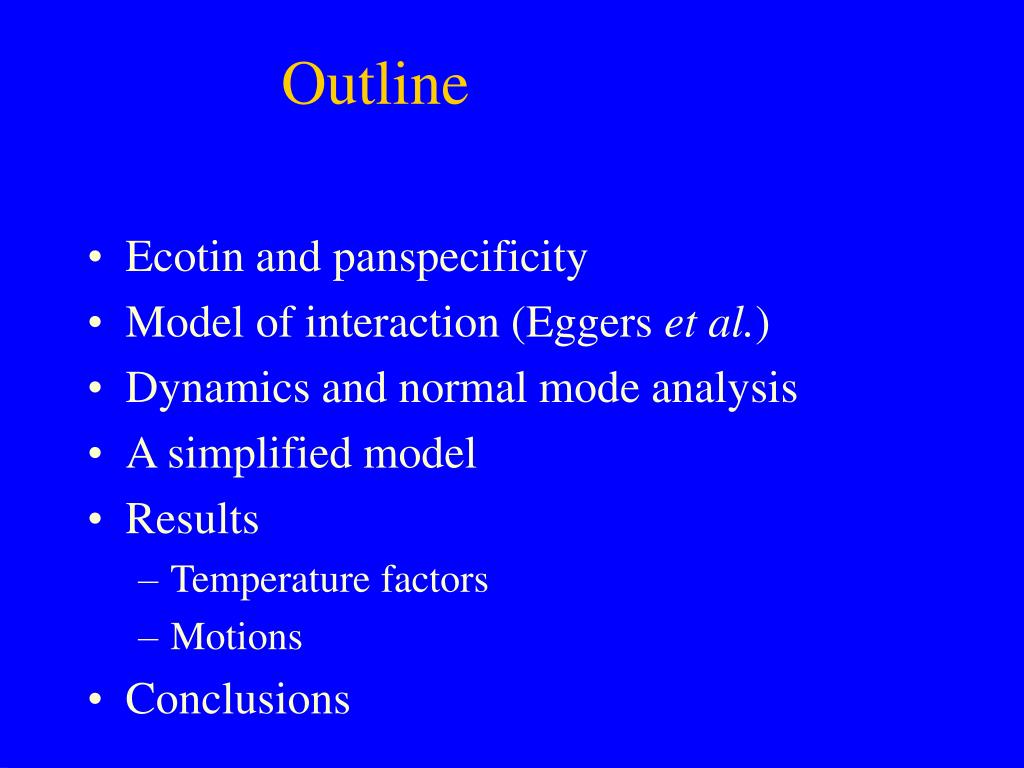 Outline

• Ecotin and panspecificity
• Model of interaction (Eggers et al.)
• Dynamics and normal mode analysis
• A simplified model
• Results
– Temperature factors
– Motions
• Conclusions